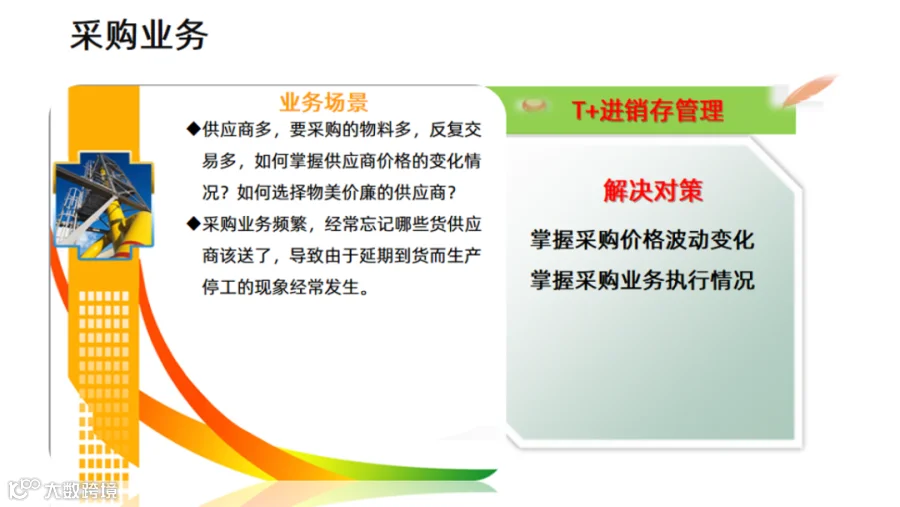 采购业务

业务场景

◆供应商多，要采购的物料多，反复交易多，如何掌握供应商价格的变化情况？如何选择物美价廉的供应商？

◆采购业务频繁，经常忘记哪些货供应商该送了，导致由于延期到货而生产停工的现象经常发生。

T+进销存管理

解决对策

掌握采购价格波动变化

掌握采购业务执行情况

大数跨境